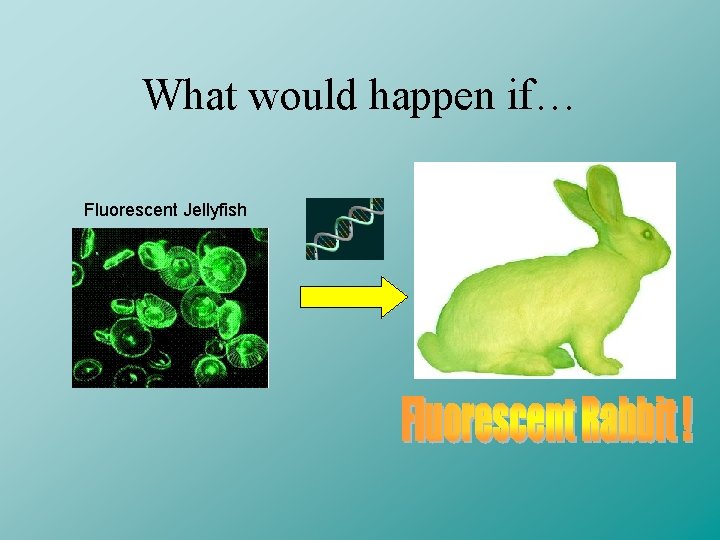 What would happen if…

Fluorescent Jellyfish

Fluorescent Rabbit !